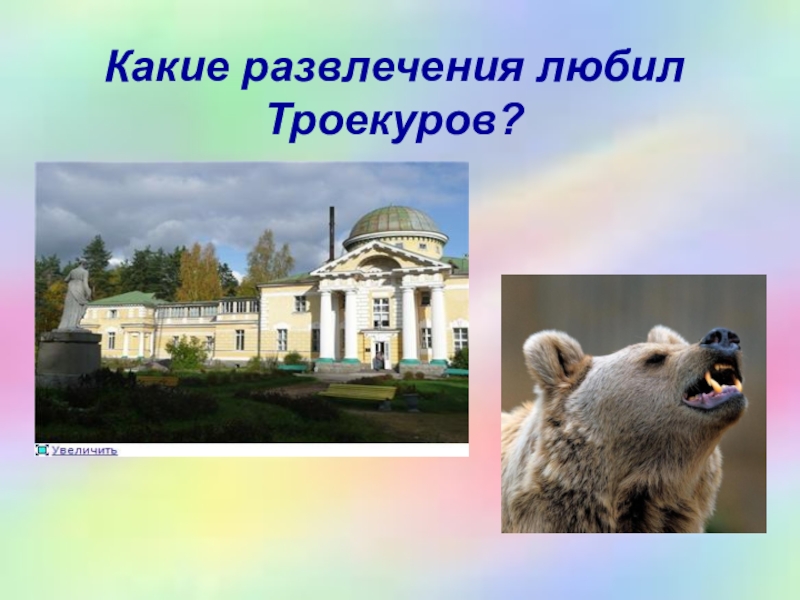 Какие развлечения любил Троекуров?

Увеличить